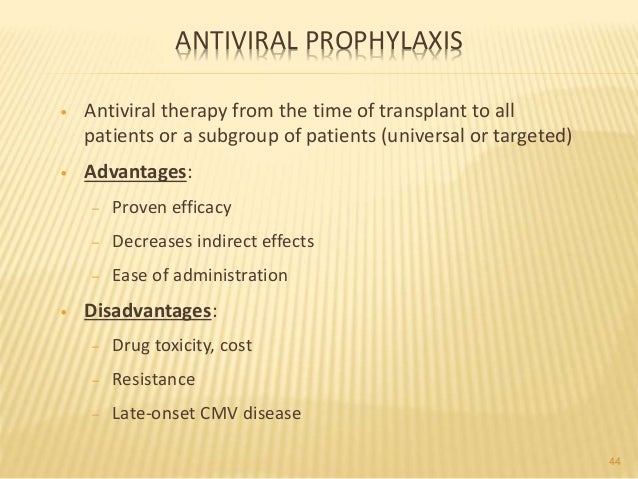 ANTIVIRAL PROPHYLAXIS

• Antiviral therapy from the time of transplant to all patients or a subgroup of patients (universal or targeted)

• Advantages:

– Proven efficacy

– Decreases indirect effects

– Ease of administration

• Disadvantages:

– Drug toxicity, cost

– Resistance

– Late-onset CMV disease

44